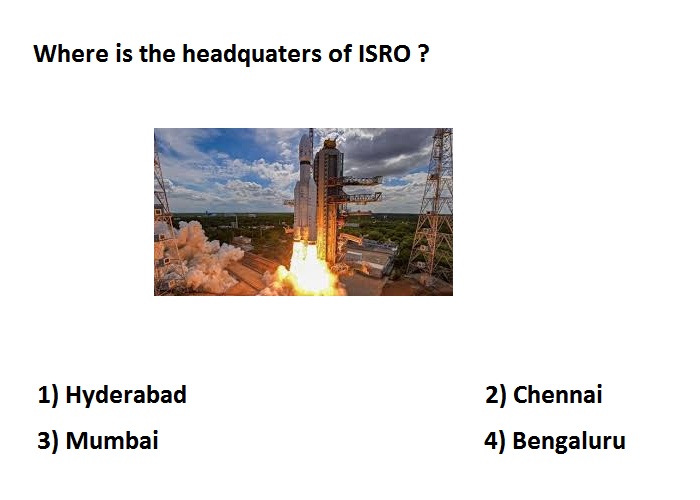 Where is the headquaters of ISRO ?

1) Hyderabad

2) Chennai

3) Mumbai

4) Bengaluru